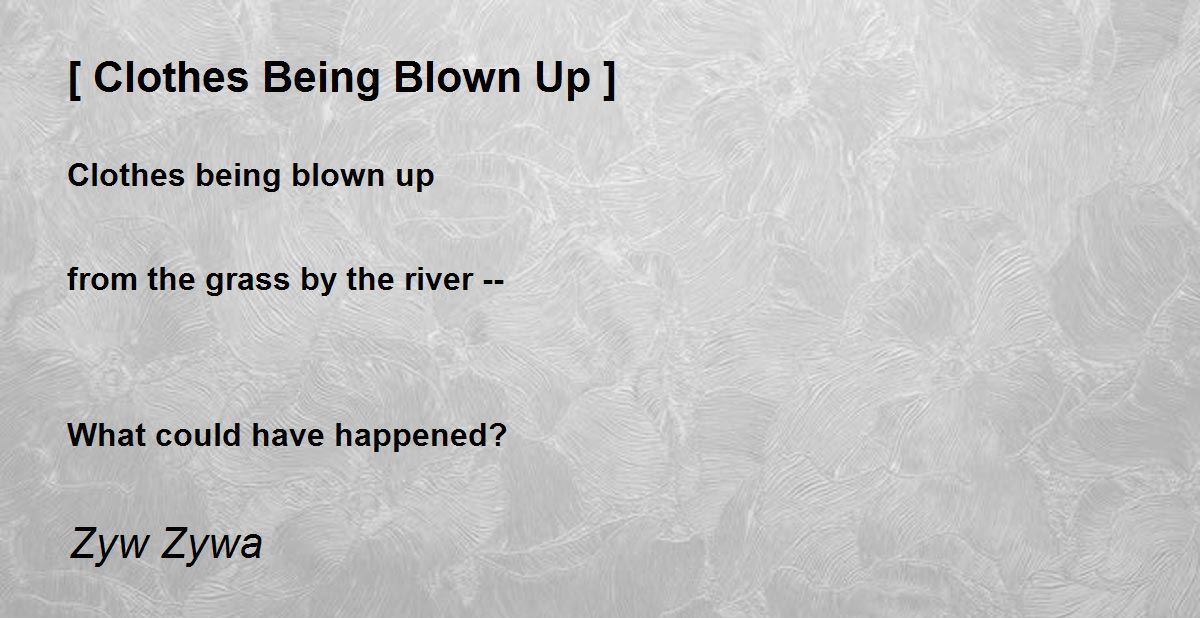 [ Clothes Being Blown Up ]

Clothes being blown up

from the grass by the river --

What could have happened?

Zyw Zywa